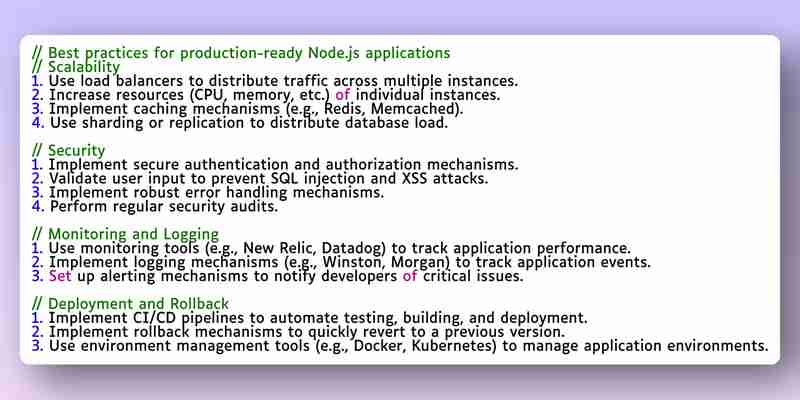 // Best practices for production-ready Node.js applications
// Scalability
1. Use load balancers to distribute traffic across multiple instances.
2. Increase resources (CPU, memory, etc.) of individual instances.
3. Implement caching mechanisms (e.g., Redis, Memcached).
4. Use sharding or replication to distribute database load.

// Security
1. Implement secure authentication and authorization mechanisms.
2. Validate user input to prevent SQL injection and XSS attacks.
3. Implement robust error handling mechanisms.
4. Perform regular security audits.

// Monitoring and Logging
1. Use monitoring tools (e.g., New Relic, Datadog) to track application performance.
2. Implement logging mechanisms (e.g., Winston, Morgan) to track application events.
3. Set up alerting mechanisms to notify developers of critical issues.

// Deployment and Rollback
1. Implement CI/CD pipelines to automate testing, building, and deployment.
2. Implement rollback mechanisms to quickly revert to a previous version.
3. Use environment management tools (e.g., Docker, Kubernetes) to manage application environments.